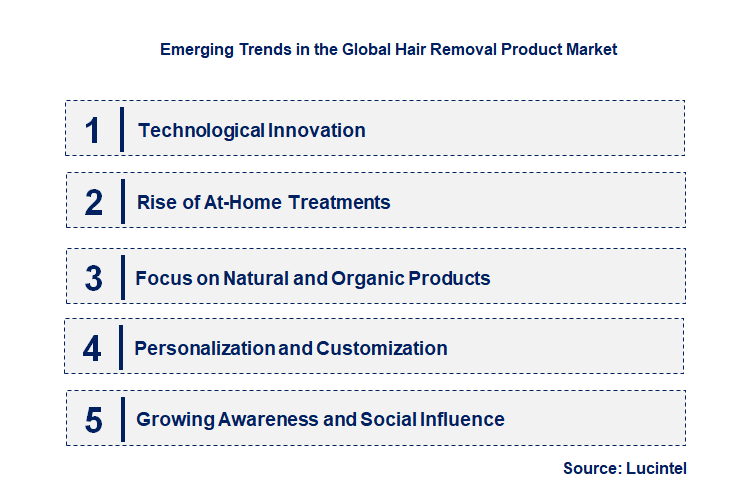 Emerging Trends in the Global Hair Removal Product Market

1 Technological Innovation

2 Rise of At-Home Treatments

3 Focus on Natural and Organic Products

4 Personalization and Customization

5 Growing Awareness and Social Influence

Source: Lucintel